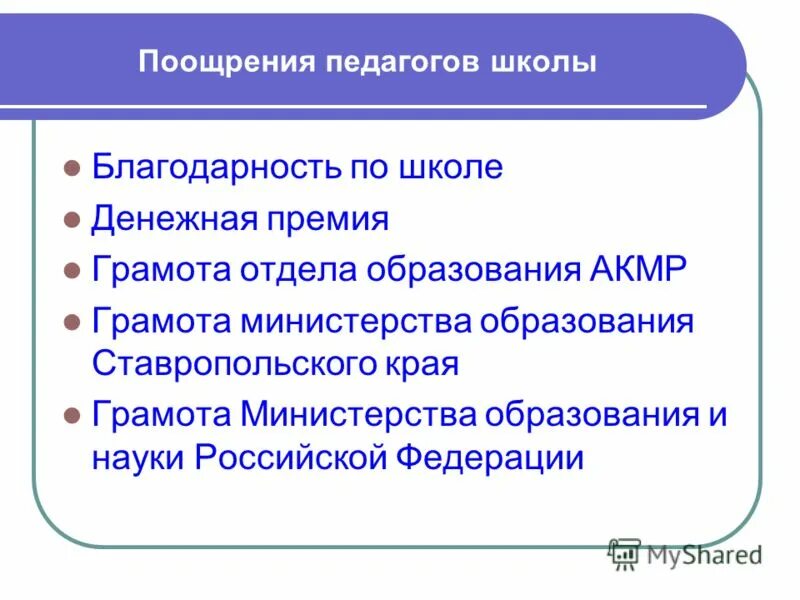 Поощрения педагогов школы

- Благодарность по школе
- Денежная премия
- Грамота отдела образования АКМР
- Грамота министерства образования Ставропольского края
- Грамота Министерства образования и науки Российской Федерации

MyShared